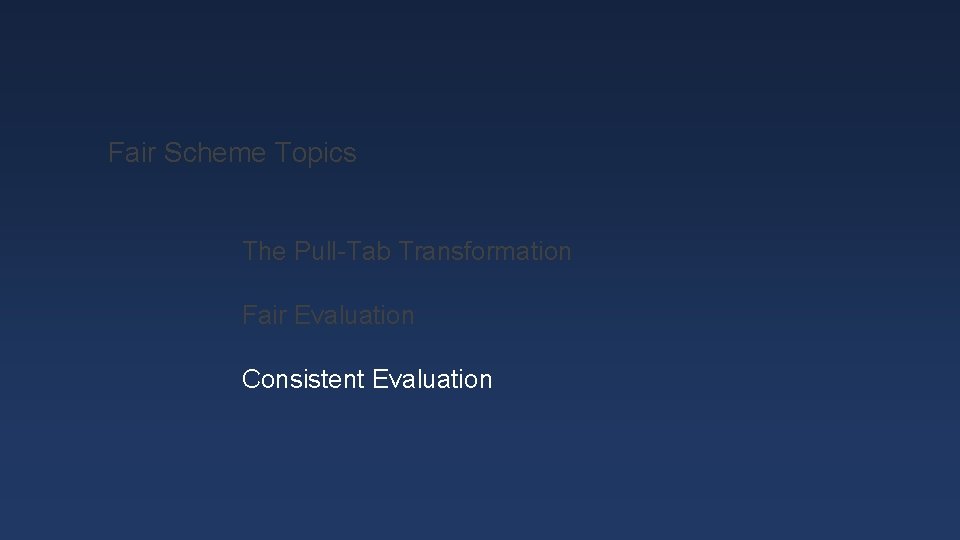 Fair Scheme Topics

The Pull-Tab Transformation

Fair Evaluation

Consistent Evaluation